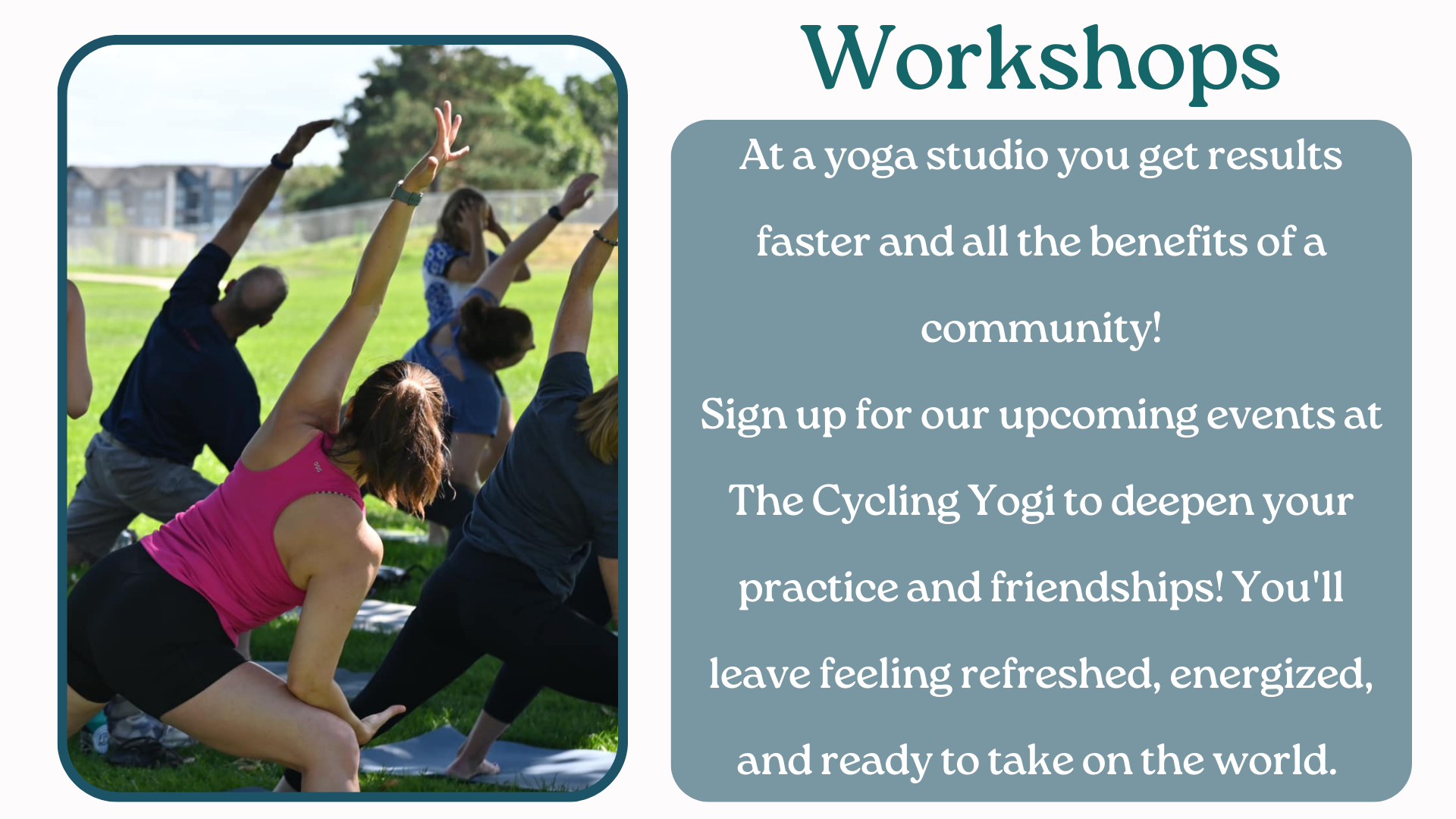 Workshops

At a yoga studio you get results faster and all the benefits of a community!

Sign up for our upcoming events at The Cycling Yogi to deepen your practice and friendships! You'll leave feeling refreshed, energized, and ready to take on the world.